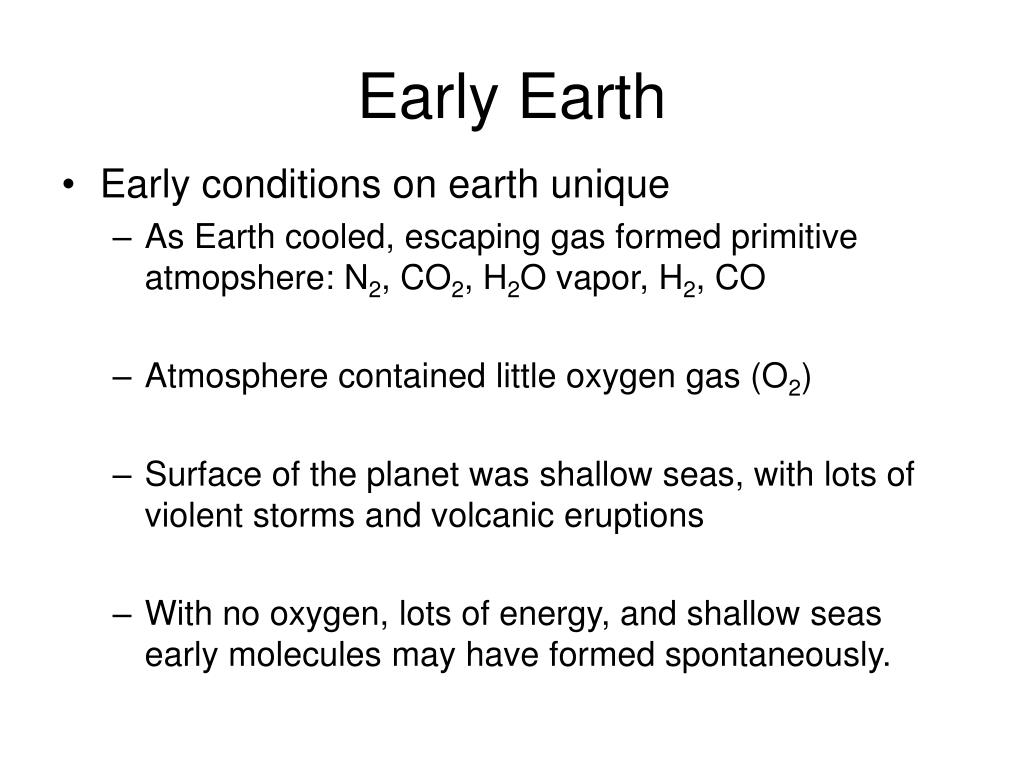 Early Earth

• Early conditions on earth unique
– As Earth cooled, escaping gas formed primitive atmopshere: $N_2$, $CO_2$, $H_2O$ vapor, $H_2$, CO

– Atmosphere contained little oxygen gas ($O_2$)

– Surface of the planet was shallow seas, with lots of violent storms and volcanic eruptions

– With no oxygen, lots of energy, and shallow seas early molecules may have formed spontaneously.